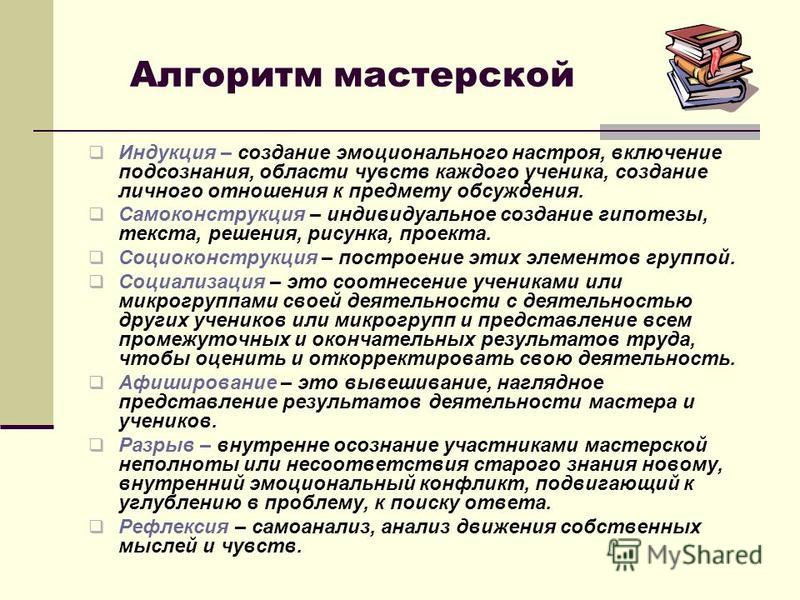 Алгоритм мастерской

Индукция – создание эмоционального настроя, включение подсознания, области чувств каждого ученика, создание личного отношения к предмету обсуждения.

Самоконструкция – индивидуальное создание гипотезы, текста, решения, рисунка, проекта.

Социоконструкция – построение этих элементов группой.

Социализация – это соотнесение учениками или микрогруппами своей деятельности с деятельностью других учеников или микрогрупп и представление всем промежуточных и окончательных результатов труда, чтобы оценить и откорректировать свою деятельность.

Афиширование – это вывешивание, наглядное представление результатов деятельности мастера и учеников.

Разрыв – внутренне осознание участниками мастерской неполноты или несоответствия старого знания новому, внутренний эмоциональный конфликт, подвигающий к углублению в проблему, к поиску ответа.

Рефлексия – самоанализ, анализ движения собственных мыслей и чувств.

MyShared